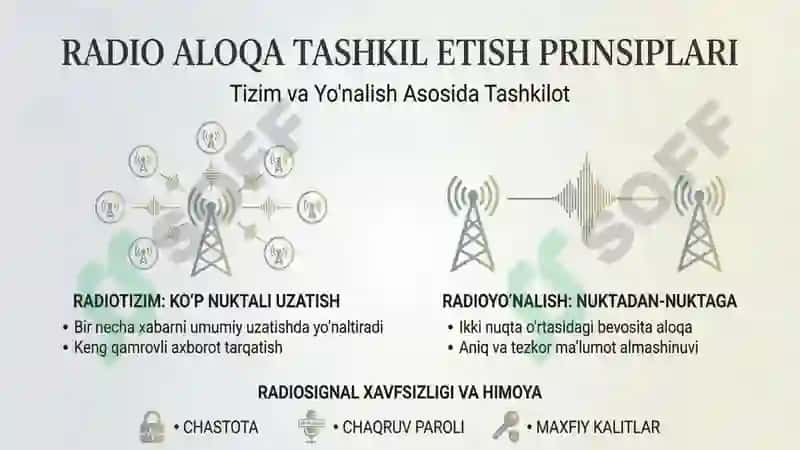 RADIO ALOQA TASHKIL ETISH PRINSIPLARI

Tizim va Yo'nalish Asosida Tashkilot

SOFF

SOFF

RADIOTIZIM: KO'P NUKTALI UZATISH

• Bir necha xabarni umumiy uzatishda yo'naltiradi
• Keng qamrovli axborot tarqatish

RADIOYO'NALISH: NUKTADAN-NUKTAGA

• Ikki nuqta o'rtasidagi bevosita aloqa
• Aniq va tezkor ma'lumot almashinuvi

RADIOSIGNAL XAVFSIZLIGI VA HIMOYA

• CHASTOTA • CHAQRUV PAROLI • MAXFIY KALITLAR